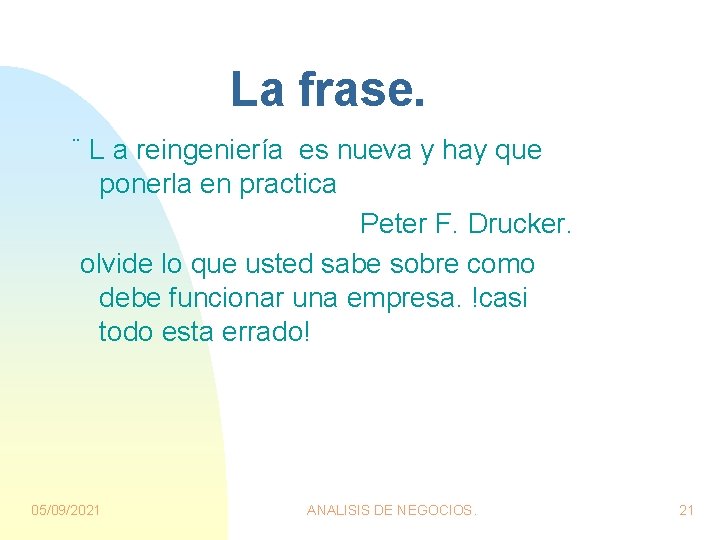 La frase.

¨ L a reingeniería es nueva y hay que ponerla en practica

Peter F. Drucker.

olvide lo que usted sabe sobre como debe funcionar una empresa. !casi todo esta errado!

05/09/2021

ANALISIS DE NEGOCIOS.

21